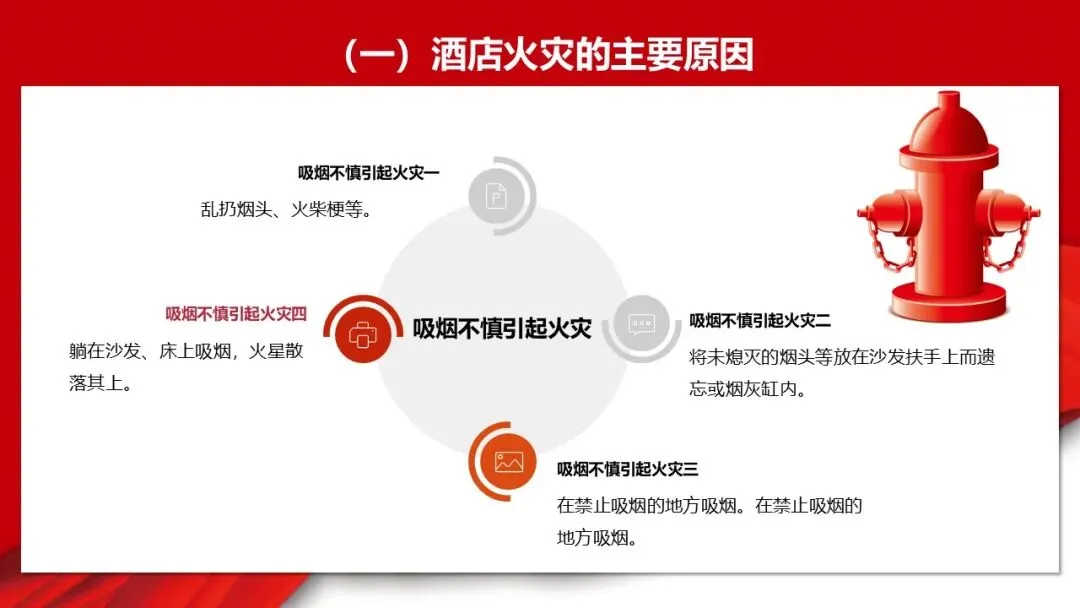 （一）酒店火灾的主要原因

吸烟不慎引起火灾一

乱扔烟头、火柴梗等。

吸烟不慎引起火灾四

躺在沙发、床上吸烟，火星散落其上。

吸烟不慎引起火灾

吸烟不慎引起火灾二

将未熄灭的烟头等放在沙发扶手上而遗忘或烟灰缸内。

吸烟不慎引起火灾三

在禁止吸烟的地方吸烟。在禁止吸烟的地方吸烟。